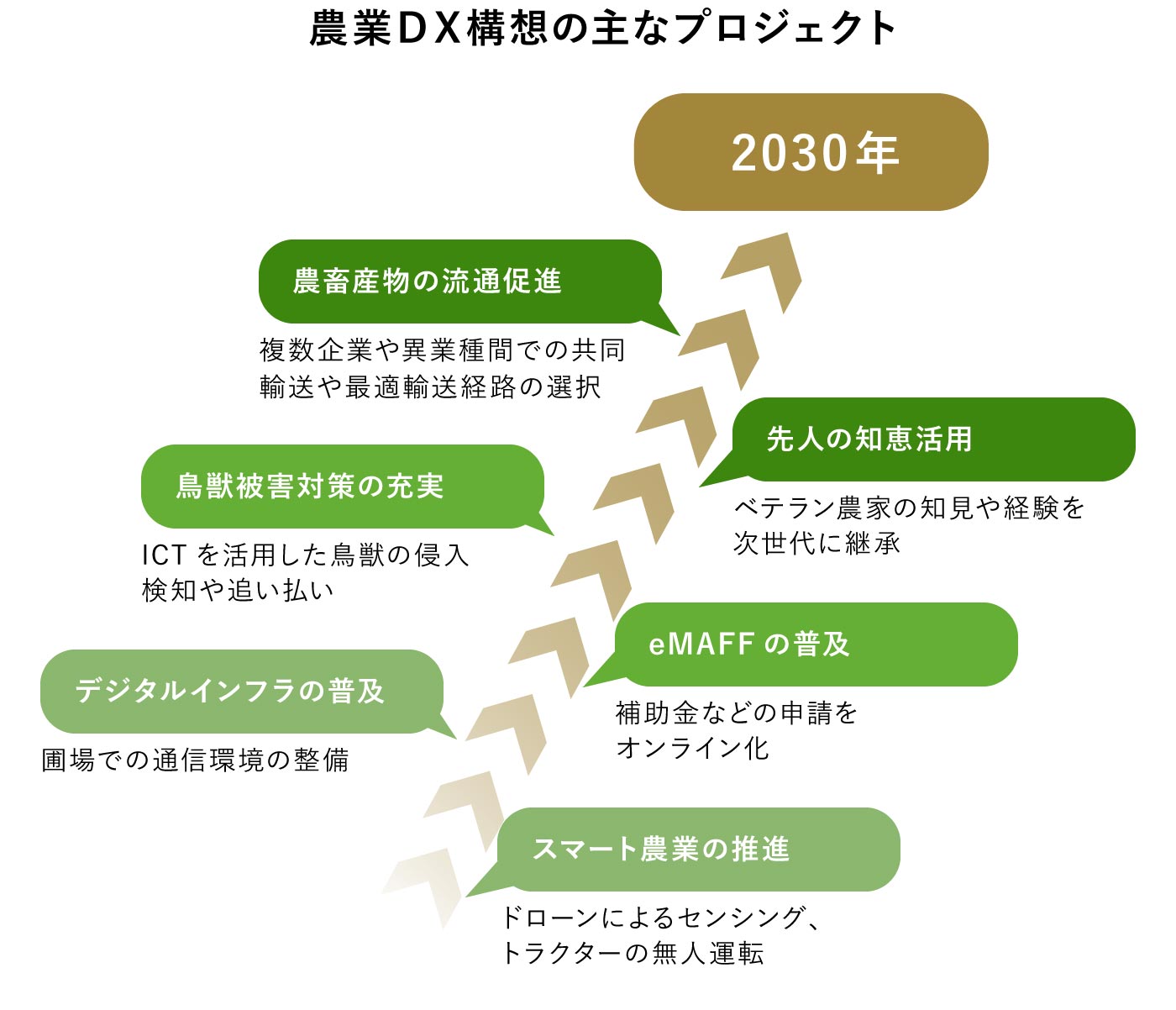 農業DX構想の主なプロジェクト

2030年

農畜産物の流通促進

複数企業や異業種間での共同輸送や最適輸送経路の選択

先人の知恵活用

ベテラン農家の知見や経験を次世代に継承

鳥獣被害対策の充実

ICT を活用した鳥獣の侵入検知や追い払い

eMAFF の普及

補助金などの申請をオンライン化

デジタルインフラの普及

圃場での通信環境の整備

スマート農業の推進

ドローンによるセンシング、トラクターの無人運転